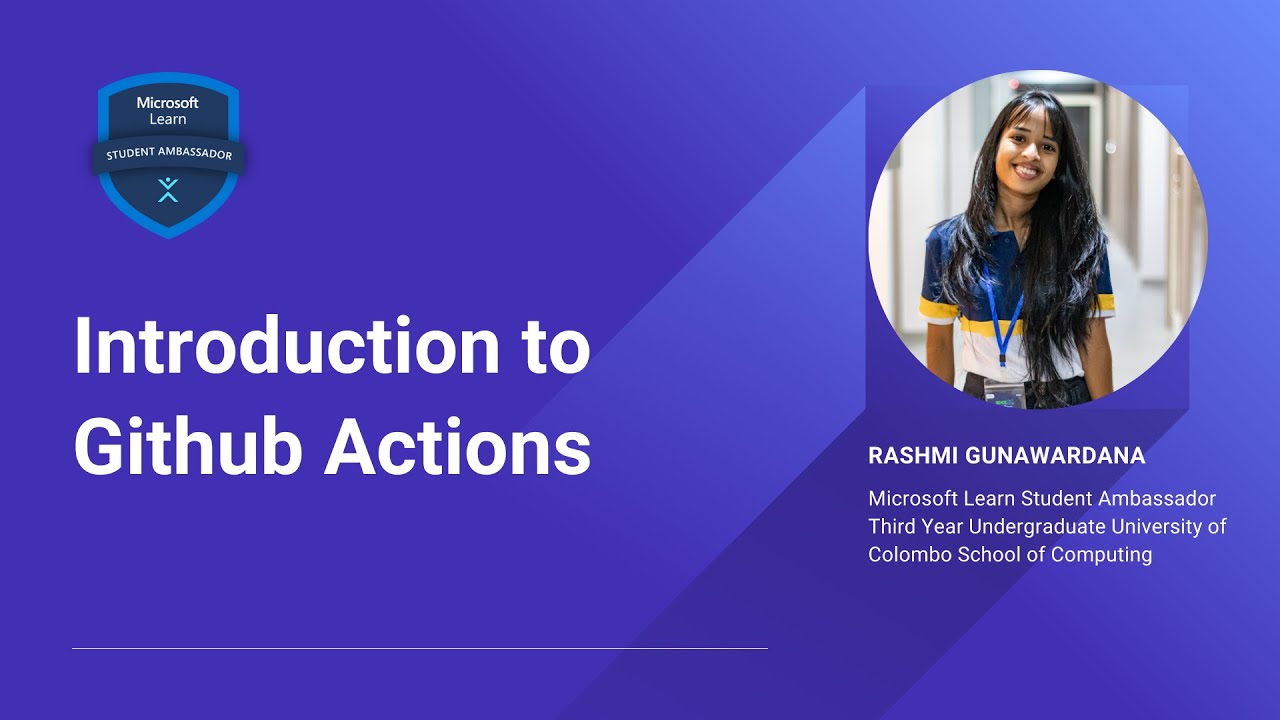 Microsoft Learn
STUDENT AMBASSADOR

Introduction to Github Actions

RASHMI GUNAWARDANA

Microsoft Learn Student Ambassador Third Year Undergraduate University of Colombo School of Computing